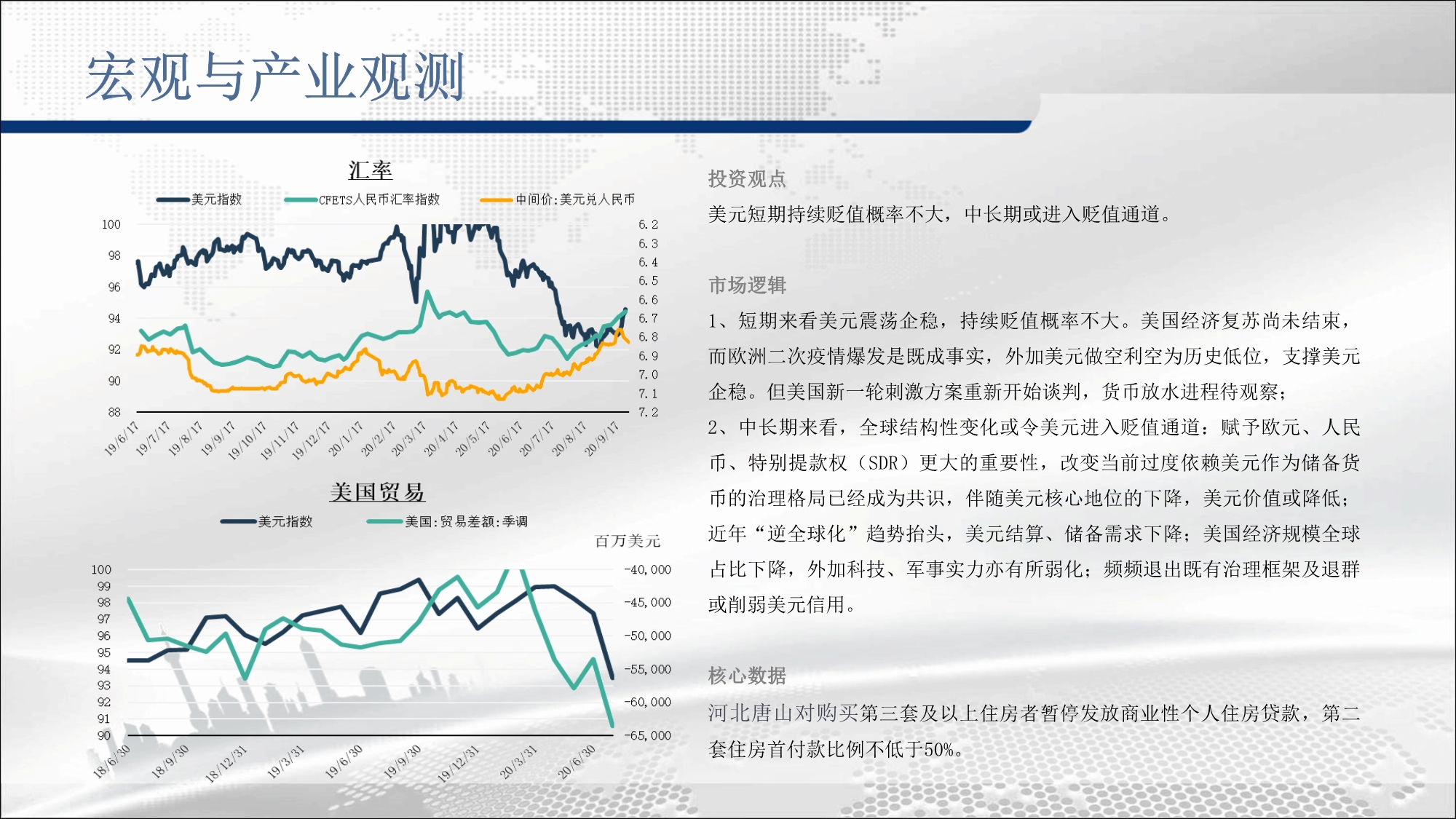 宏观与产业观测

汇率

美元指数　CFETS人民币汇率指数　中间价:美元兑人民币

100
98
96
94
92
90
88

6.2
6.3
6.4
6.5
6.6
6.7
6.8
6.9
7.0
7.1
7.2

19/6/17 19/7/17 19/8/17 19/9/17 19/10/17 19/11/17 19/12/17 20/1/17 20/2/17 20/3/17 20/4/17 20/5/17 20/6/17 20/7/17 20/8/17 20/9/17

美国贸易

美元指数　美国:贸易差额:季调

百万美元

100
99
98
97
96
95
94
93
92
91
90

-40,000
-45,000
-50,000
-55,000
-60,000
-65,000

18/6/30 18/9/30 18/12/31 19/3/31 19/6/30 19/9/30 19/12/31 20/3/31 20/6/30

投资观点

美元短期持续贬值概率不大，中长期或进入贬值通道。

市场逻辑

1、短期来看美元震荡企稳，持续贬值概率不大。美国经济复苏尚未结束，而欧洲二次疫情爆发是既成事实，外加美元做空利空为历史低位，支撑美元企稳。但美国新一轮刺激方案重新开始谈判，货币放水进程待观察；

2、中长期来看，全球结构性变化或令美元进入贬值通道：赋予欧元、人民币、特别提款权（SDR）更大的重要性，改变当前过度依赖美元作为储备货币的治理格局已经成为共识，伴随美元核心地位的下降，美元价值或降低；近年“逆全球化”趋势抬头，美元结算、储备需求下降；美国经济规模全球占比下降，外加科技、军事实力亦有所弱化；频频退出既有治理框架及退群或削弱美元信用。

核心数据

河北唐山对购买第三套及以上住房者暂停发放商业性个人住房贷款，第二套住房首付款比例不低于50%。